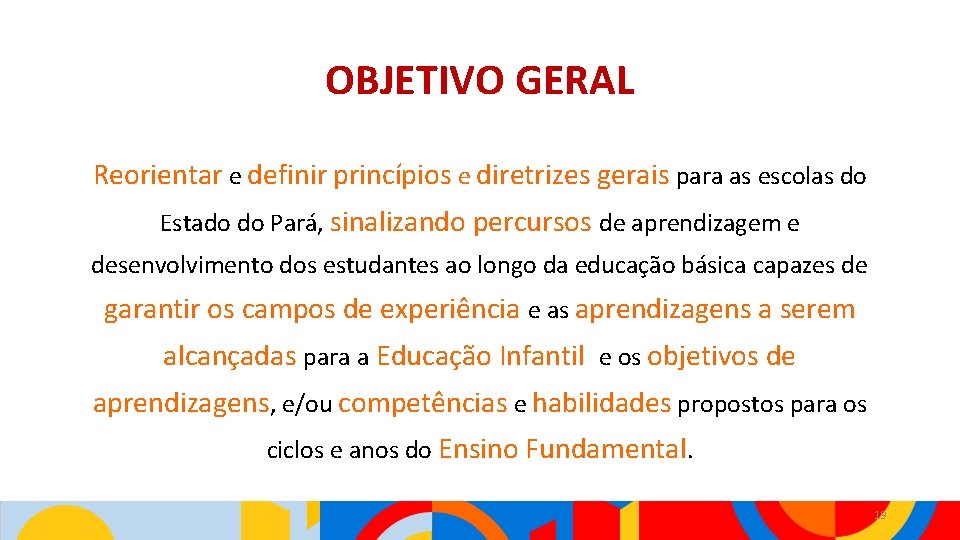 OBJETIVO GERAL

Reorientar e definir princípios e diretrizes gerais para as escolas do Estado do Pará, sinalizando percursos de aprendizagem e desenvolvimento dos estudantes ao longo da educação básica capazes de garantir os campos de experiência e as aprendizagens a serem alcançadas para a Educação Infantil e os objetivos de aprendizagens, e/ou competências e habilidades propostos para os ciclos e anos do Ensino Fundamental.

19